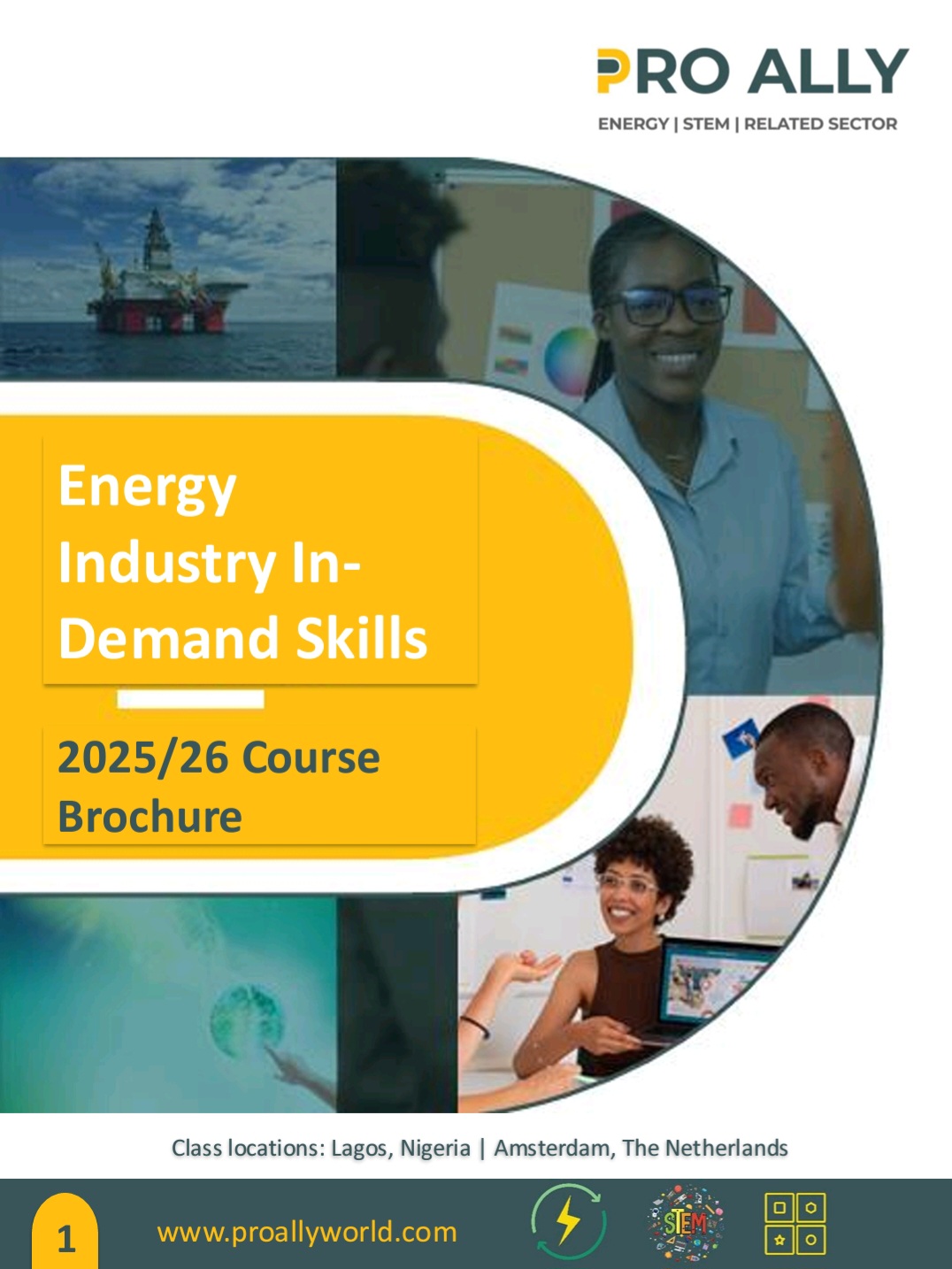 PRO ALLY
ENERGY | STEM | RELATED SECTOR

Energy Industry In-Demand Skills

2025/26 Course Brochure

Class locations: Lagos, Nigeria | Amsterdam, The Netherlands

1

www.proallyworld.com

STEM